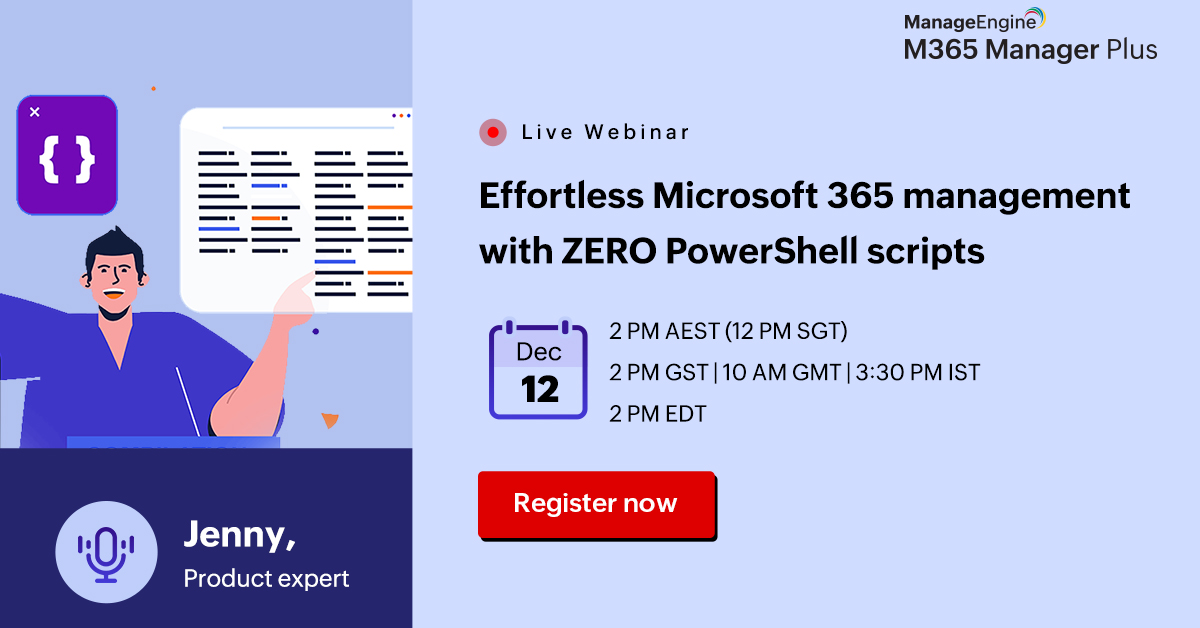 ManageEngine
M365 Manager Plus

{ }

Live Webinar

Effortless Microsoft 365 management with ZERO PowerShell scripts

Dec
12

2 PM AEST (12 PM SGT)
2 PM GST | 10 AM GMT | 3:30 PM IST
2 PM EDT

Register now

Jenny,
Product expert